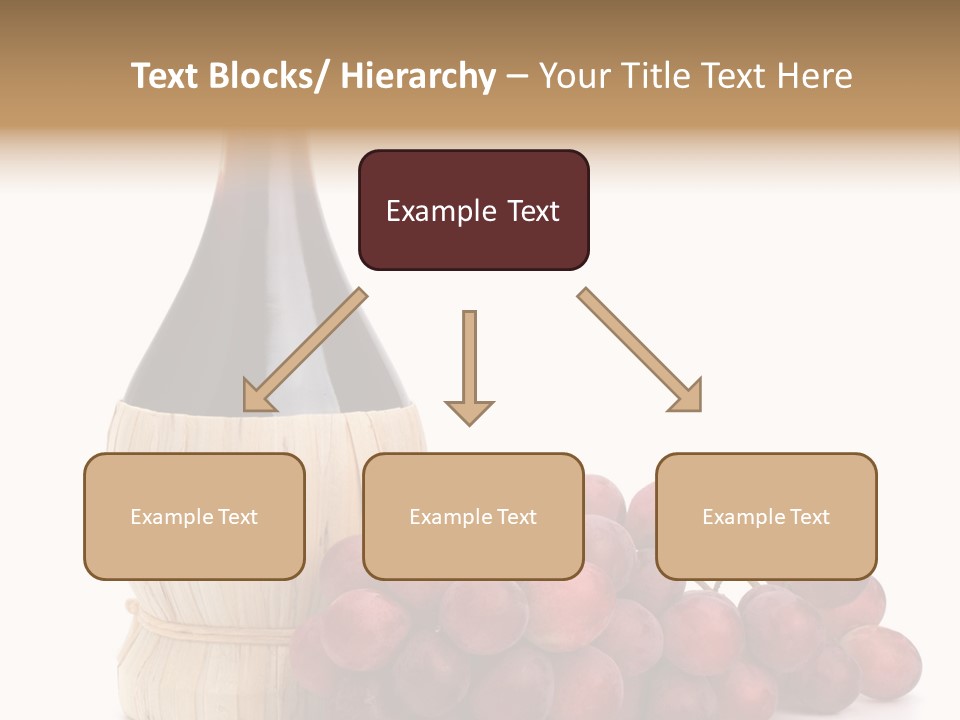 Text Blocks/ Hierarchy – Your Title Text Here

Example Text

Example Text

Example Text

Example Text